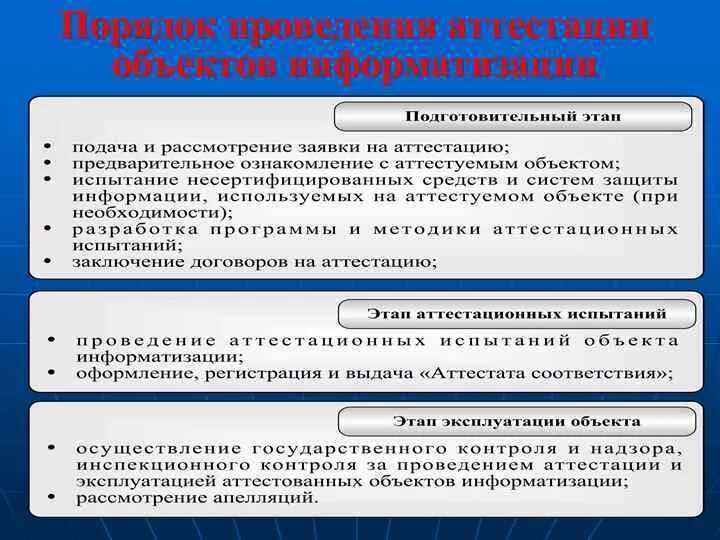 Порядок проведения аттестации объектов информатизации

Подготовительный этап

• подача и рассмотрение заявки на аттестацию;
• предварительное ознакомление с аттестуемым объектом;
• испытание несертифицированных средств и систем защиты информации, используемых на аттестуемом объекте (при необходимости);
• разработка программы и методики аттестационных испытаний;
• заключение договоров на аттестацию;

Этап аттестационных испытаний

• проведение аттестационных испытаний объекта информатизации;
• оформление, регистрация и выдача «Аттестата соответствия»;

Этап эксплуатации объекта

• осуществление государственного контроля и надзора, инспекционного контроля за проведением аттестации и эксплуатацией аттестованных объектов информатизации;
• рассмотрение апелляций.